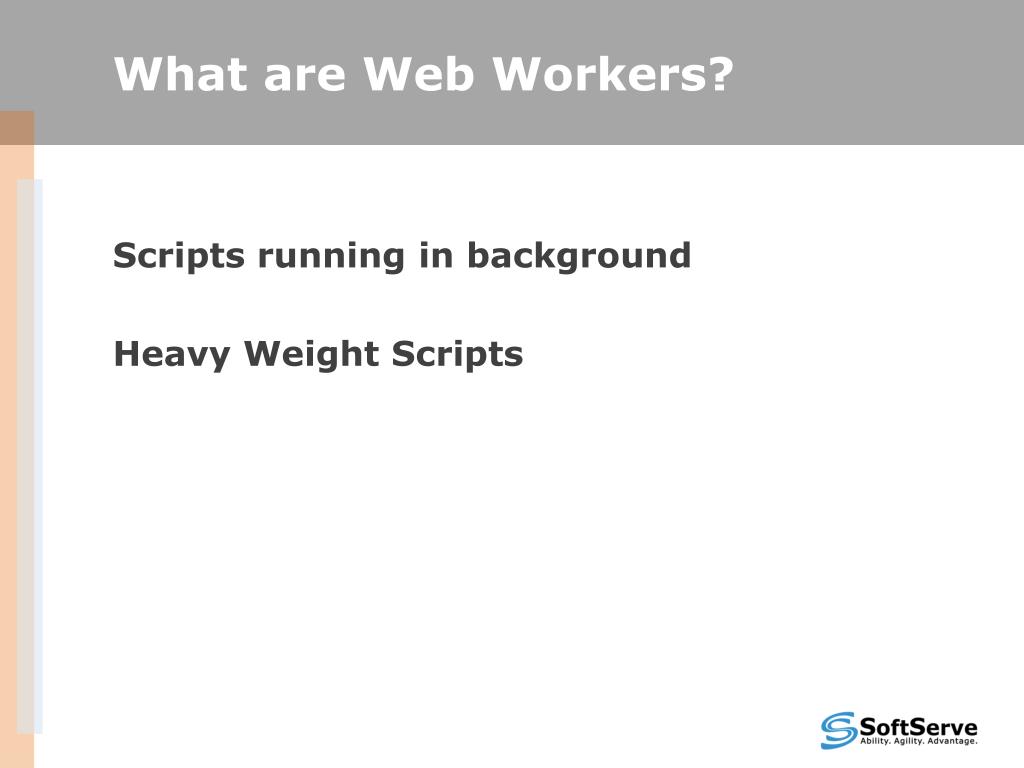 What are Web Workers?

Scripts running in background

Heavy Weight Scripts

SoftServe
Ability. Agility. Advantage.